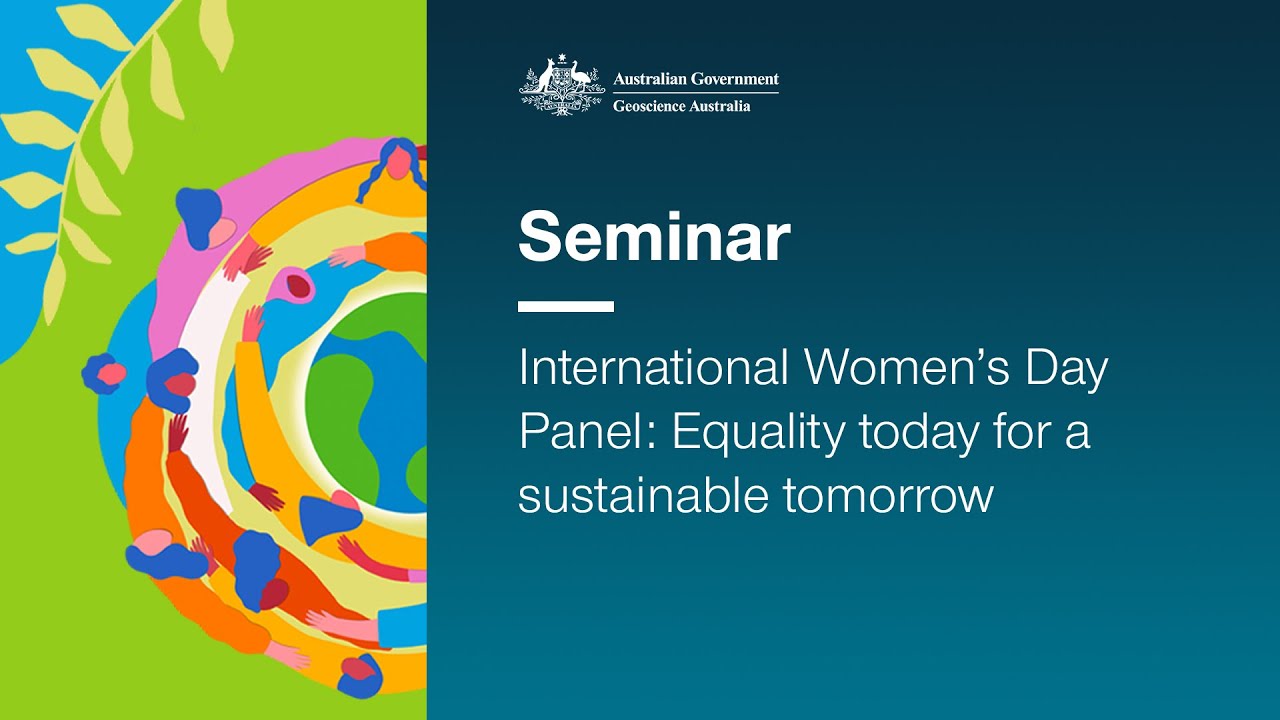 Australian Government
Geoscience Australia

Seminar

International Women's Day Panel: Equality today for a sustainable tomorrow